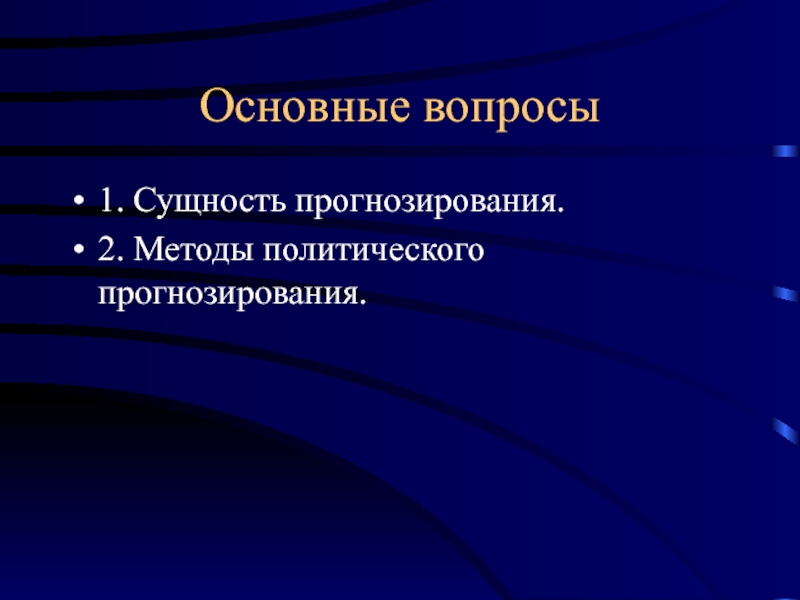 Основные вопросы

• 1. Сущность прогнозирования.
• 2. Методы политического прогнозирования.